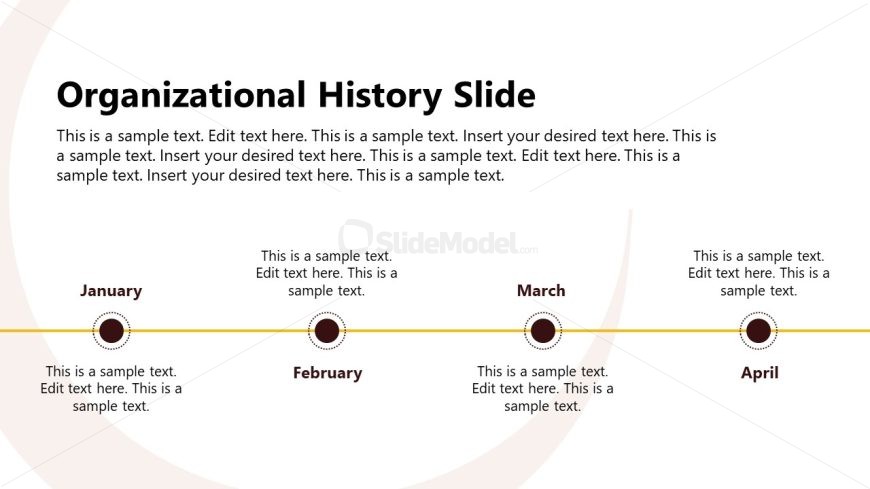 Organizational History Slide

This is a sample text. Edit text here. This is a sample text. Insert your desired text here. This is a sample text. Insert your desired text here. This is a sample text. Edit text here. This is a sample text. Insert your desired text here. This is a sample text.

SlideModel.com

January

This is a sample text. Edit text here. This is a sample text.

This is a sample text. Edit text here. This is a sample text.

February

March

This is a sample text. Edit text here. This is a sample text.

This is a sample text. Edit text here. This is a sample text.

April